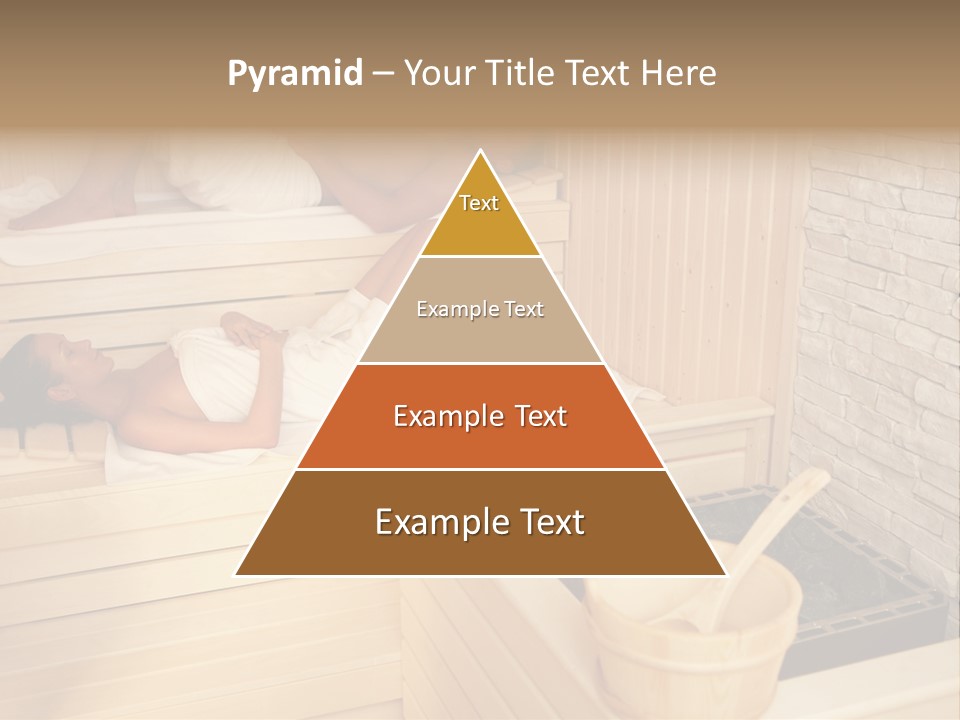 Pyramid – Your Title Text Here

Text

Example Text

Example Text

Example Text